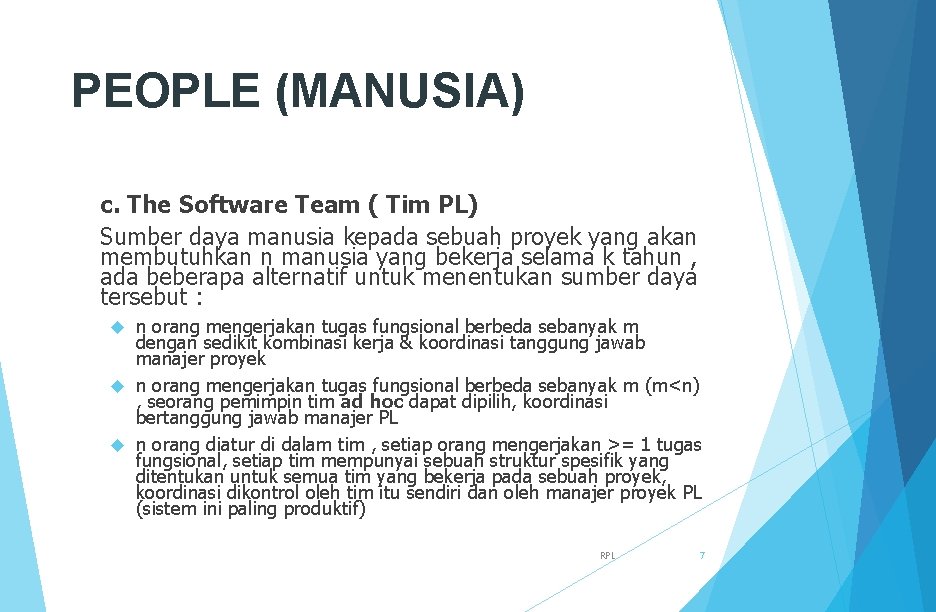 PEOPLE (MANUSIA)

c. The Software Team ( Tim PL)
Sumber daya manusia kepada sebuah proyek yang akan membutuhkan n manusia yang bekerja selama k tahun , ada beberapa alternatif untuk menentukan sumber daya tersebut :

n orang mengerjakan tugas fungsional berbeda sebanyak m dengan sedikit kombinasi kerja & koordinasi tanggung jawab manajer proyek

n orang mengerjakan tugas fungsional berbeda sebanyak m (m<n) , seorang pemimpin tim ad hoc dapat dipilih, koordinasi bertanggung jawab manajer PL

n orang diatur di dalam tim , setiap orang mengerjakan >= 1 tugas fungsional, setiap tim mempunyai sebuah struktur spesifik yang ditentukan untuk semua tim yang bekerja pada sebuah proyek, koordinasi dikontrol oleh tim itu sendiri dan oleh manajer proyek PL (sistem ini paling produktif)

RPL

7